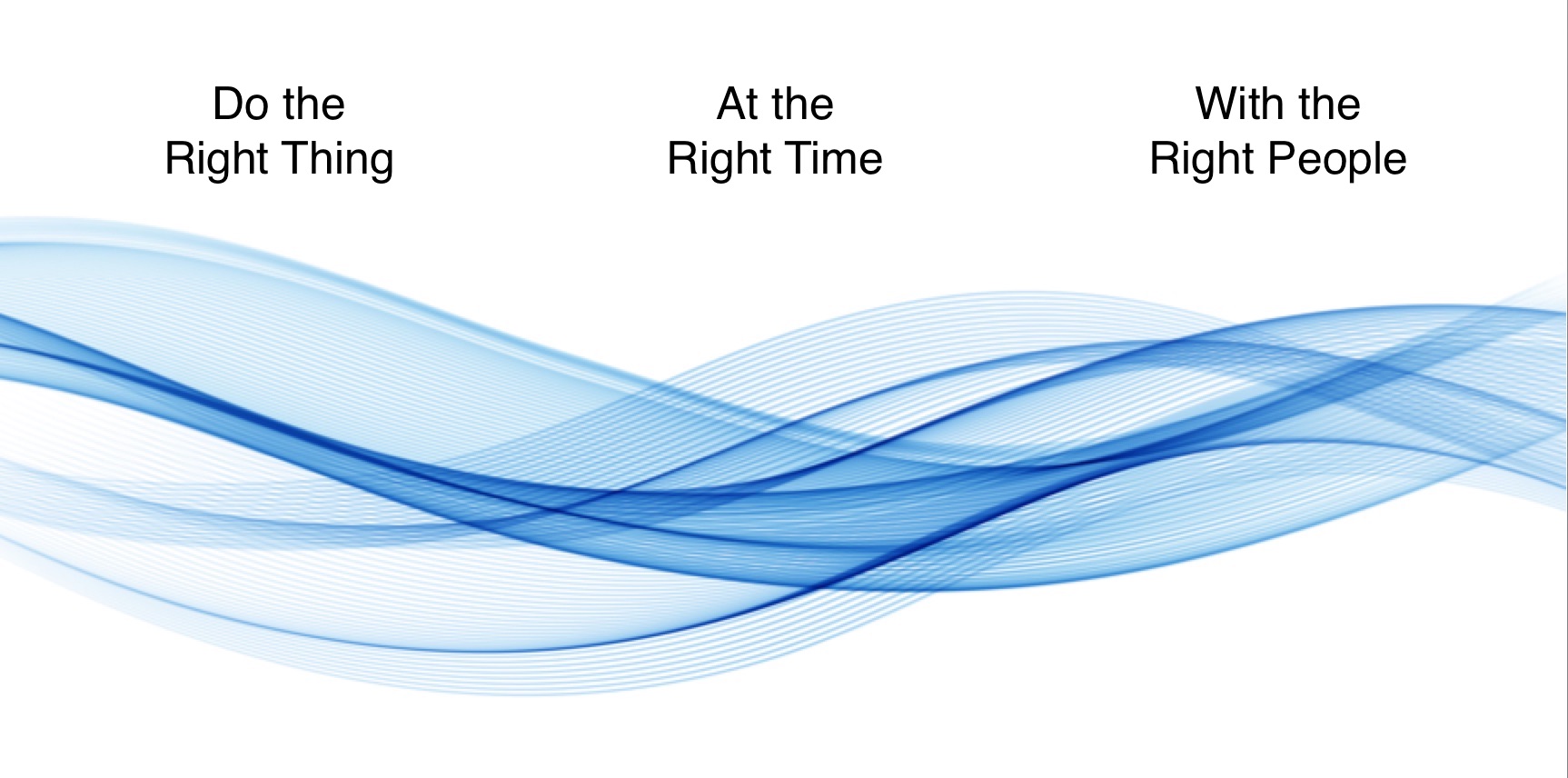 Do the
Right Thing

At the
Right Time

With the
Right People